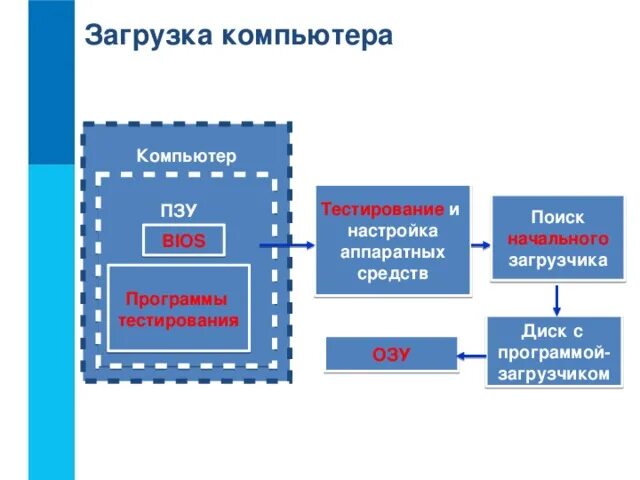 Загрузка компьютера

Компьютер

ПЗУ

BIOS

Программы тестирования

Тестирование и настройка аппаратных средств

Поиск начального загрузчика

Диск с программой-загрузчиком

ОЗУ